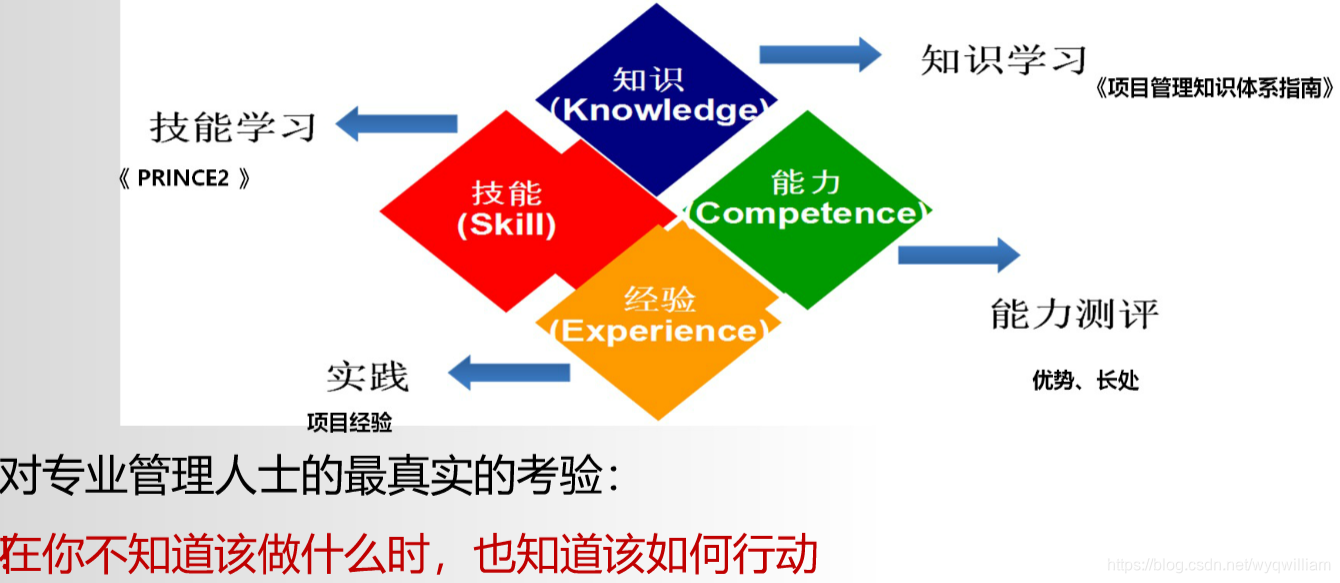 知识
(Knowledge)

知识学习
《项目管理知识体系指南》

技能学习
《 PRINCE2 》

技能
(Skill)

能力
(Competence)

经验
(Experience)

能力测评
优势、长处

实践
项目经验

对专业管理人士的最真实的考验：

在你不知道该做什么时，也知道该如何行动

https://blog.csdn.net/wyqwilliam